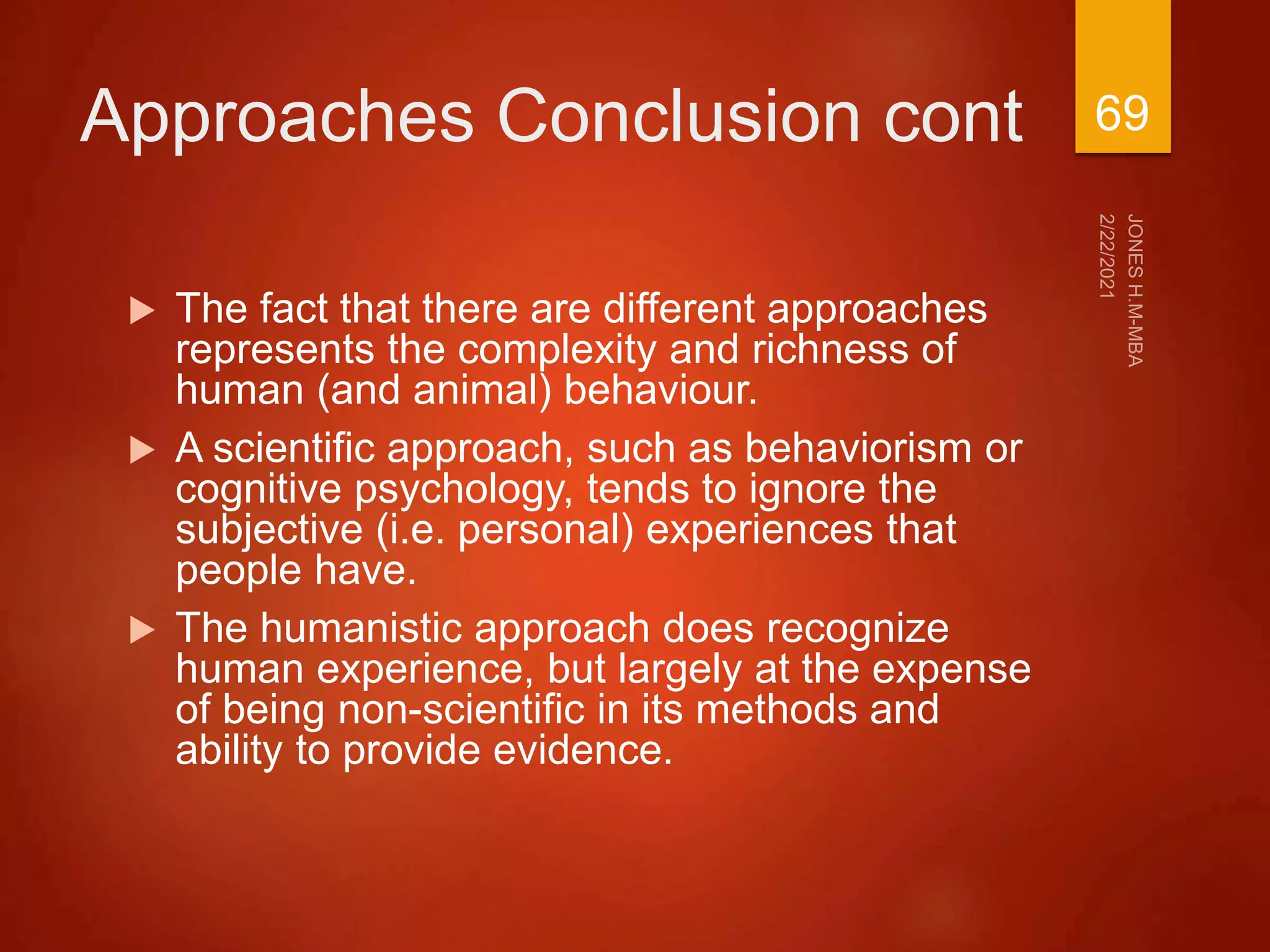 Approaches Conclusion cont

69

JONES H.M-MBA
2/22/2021

The fact that there are different approaches represents the complexity and richness of human (and animal) behaviour.

A scientific approach, such as behaviorism or cognitive psychology, tends to ignore the subjective (i.e. personal) experiences that people have.

The humanistic approach does recognize human experience, but largely at the expense of being non-scientific in its methods and ability to provide evidence.